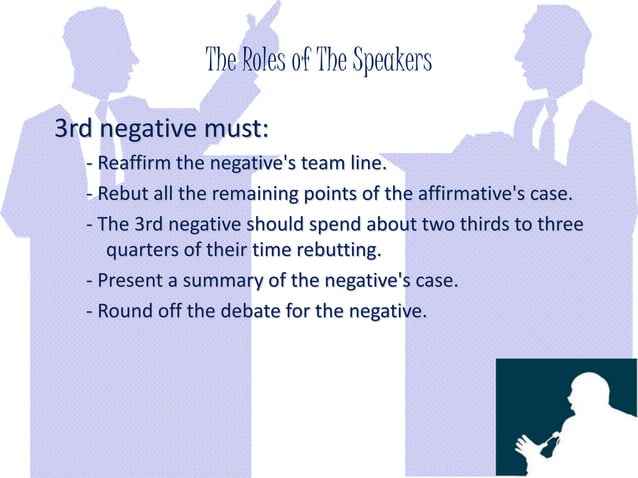 The Roles of The Speakers

3rd negative must:

- Reaffirm the negative's team line.
- Rebut all the remaining points of the affirmative's case.
- The 3rd negative should spend about two thirds to three quarters of their time rebutting.
- Present a summary of the negative's case.
- Round off the debate for the negative.